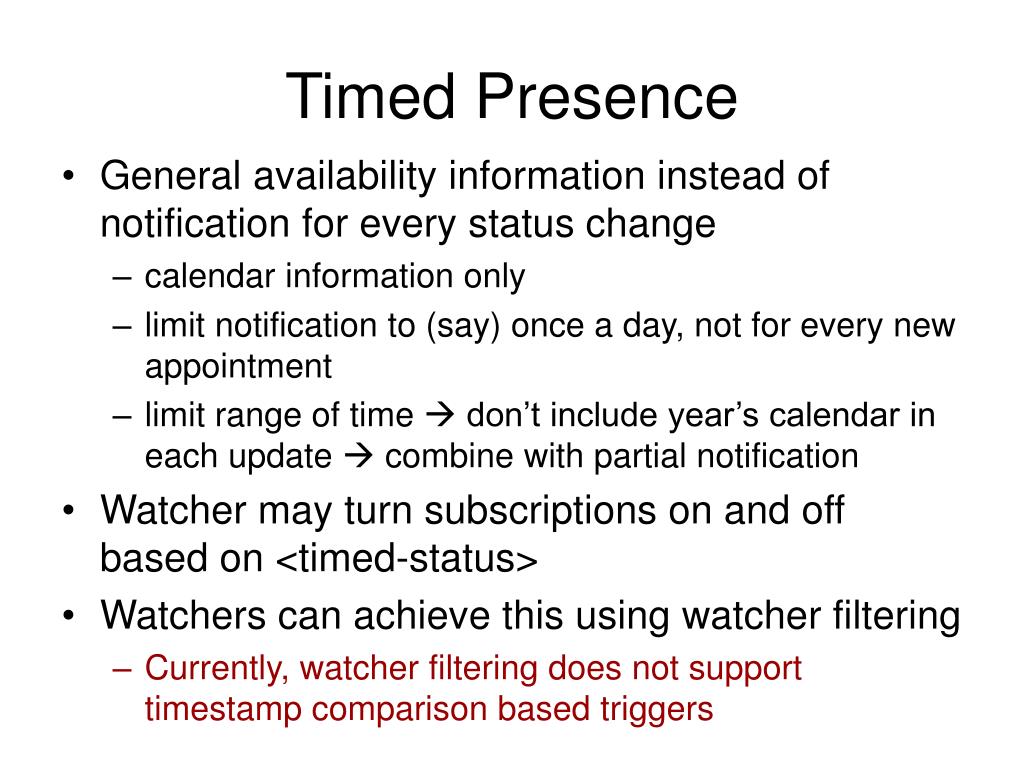 Timed Presence

• General availability information instead of notification for every status change
– calendar information only
– limit notification to (say) once a day, not for every new appointment
– limit range of time → don't include year's calendar in each update → combine with partial notification

• Watcher may turn subscriptions on and off based on <timed-status>

• Watchers can achieve this using watcher filtering
– Currently, watcher filtering does not support timestamp comparison based triggers